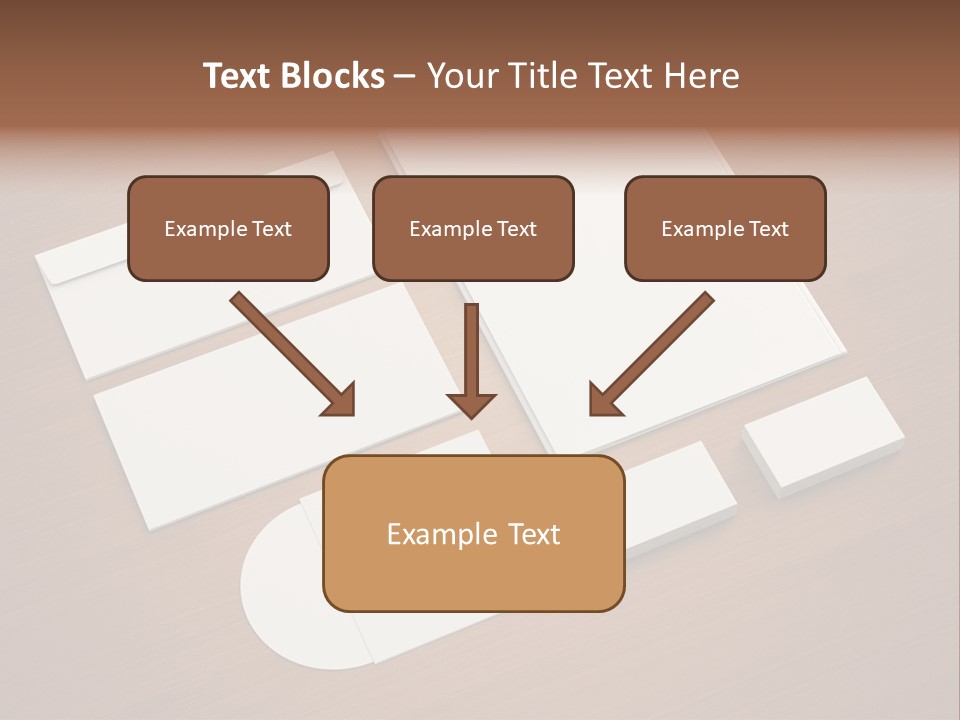 Text Blocks – Your Title Text Here

Example Text

Example Text

Example Text

Example Text